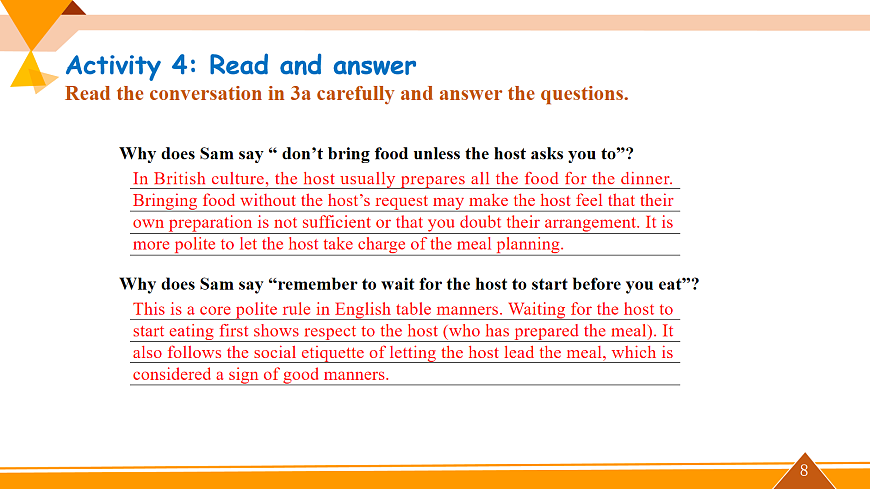 Activity 4: Read and answer
Read the conversation in 3a carefully and answer the questions.

Why does Sam say “ don’t bring food unless the host asks you to”?

In British culture, the host usually prepares all the food for the dinner. Bringing food without the host’s request may make the host feel that their own preparation is not sufficient or that you doubt their arrangement. It is more polite to let the host take charge of the meal planning.

Why does Sam say “remember to wait for the host to start before you eat”?

This is a core polite rule in English table manners. Waiting for the host to start eating first shows respect to the host (who has prepared the meal). It also follows the social etiquette of letting the host lead the meal, which is considered a sign of good manners.

8